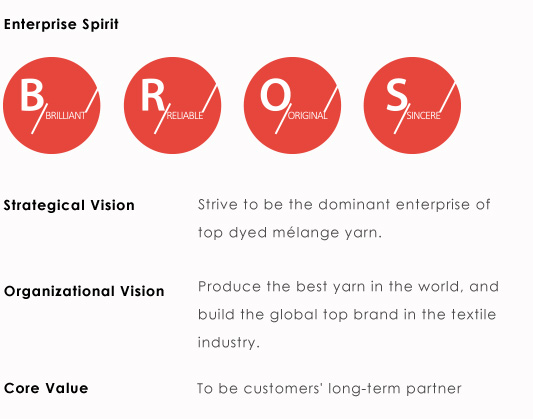 Enterprise Spirit

B BRILLIANT

R RELIABLE

O ORIGINAL

S SINCERE

Strategical Vision

Strive to be the dominant enterprise of top dyed mélange yarn.

Organizational Vision

Produce the best yarn in the world, and build the global top brand in the textile industry.

Core Value

To be customers' long-term partner